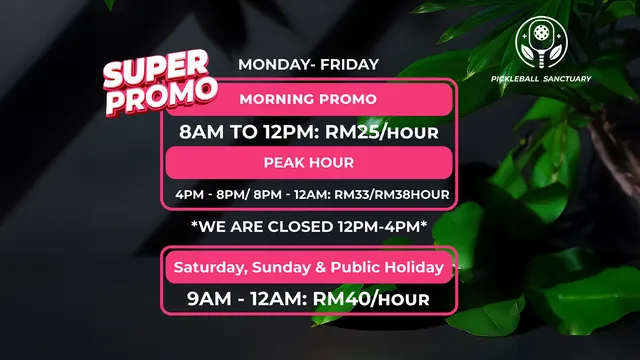 SUPER PROMO

MONDAY- FRIDAY

PICKLEBALL SANCTUARY

MORNING PROMO

8AM TO 12PM: RM25/HOUR

PEAK HOUR

4PM - 8PM/ 8PM - 12AM: RM33/RM38HOUR

*WE ARE CLOSED 12PM-4PM*

Saturday, Sunday & Public Holiday

9AM - 12AM: RM40/HOUR